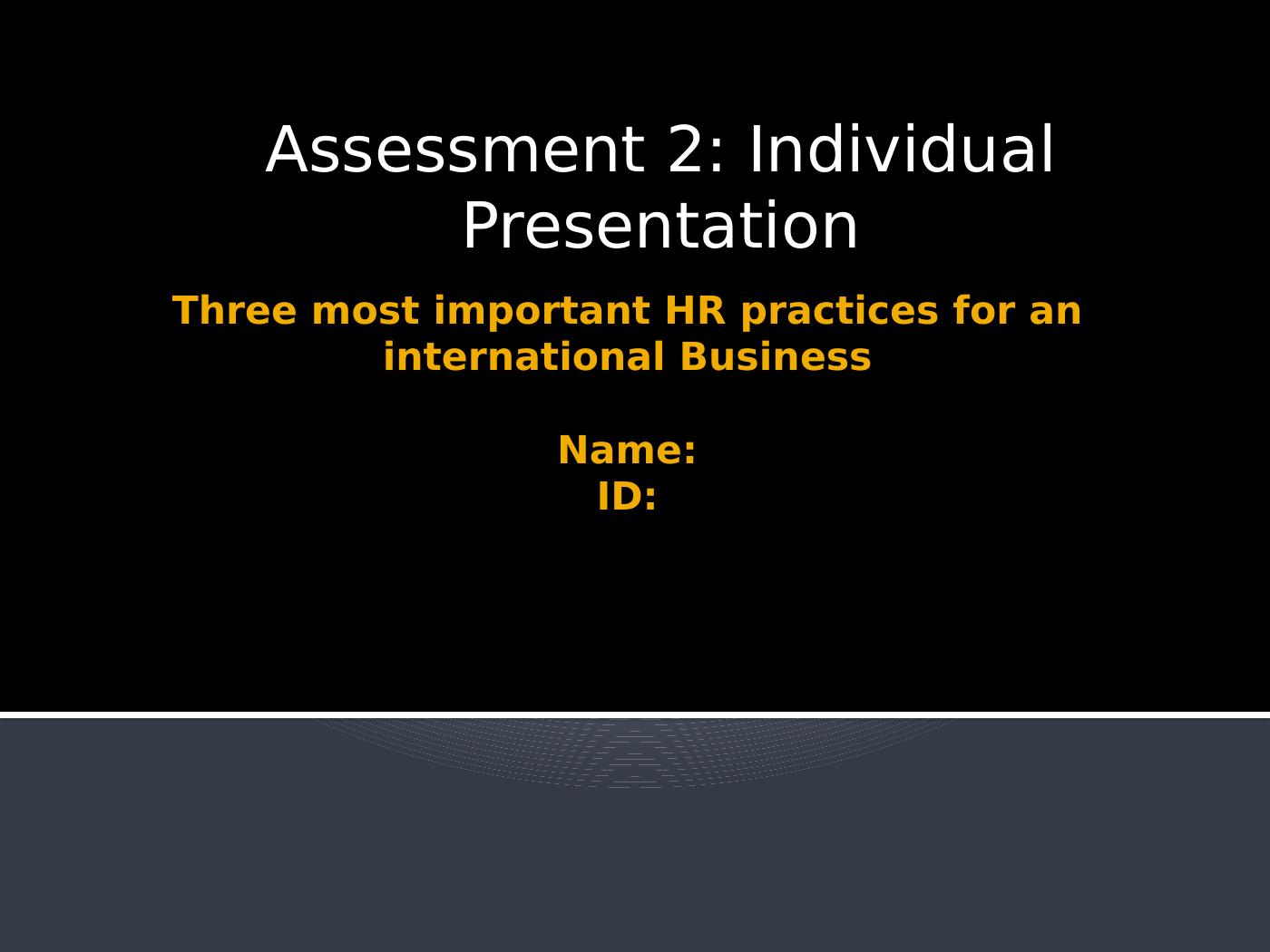 Assessment 2: Individual Presentation

Three most important HR practices for an international Business

Name:
ID: